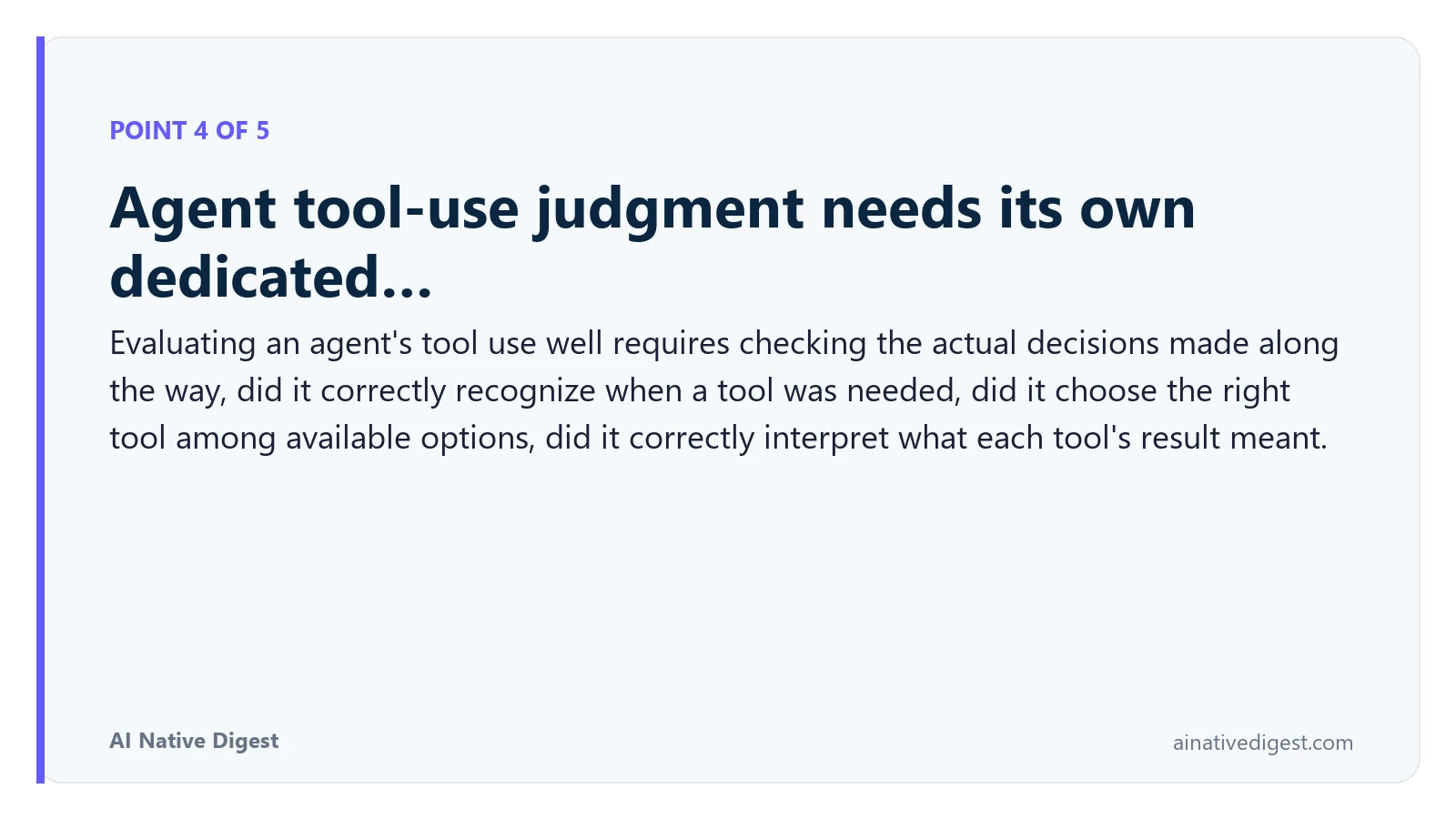 POINT 4 OF 5

Agent tool-use judgment needs its own dedicated...

Evaluating an agent's tool use well requires checking the actual decisions made along the way, did it correctly recognize when a tool was needed, did it choose the right tool among available options, did it correctly interpret what each tool's result meant.

AI Native Digest

ainativedigest.com